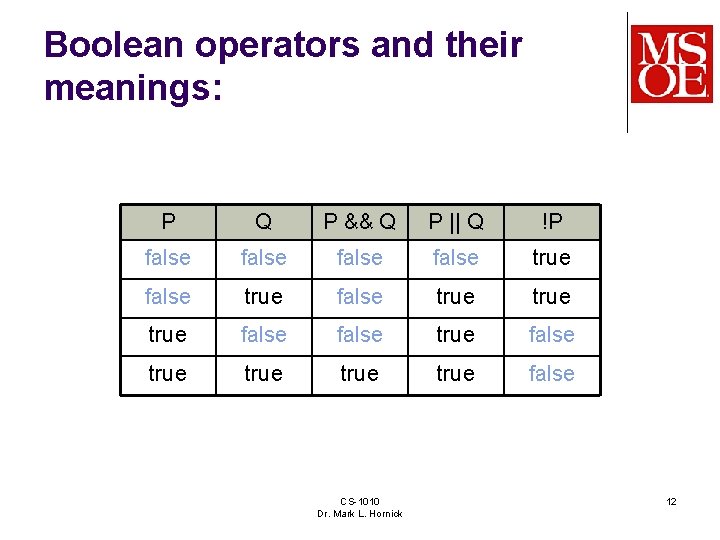 Boolean operators and their meanings:

MSOE

| P | Q | P && Q | P \|\| Q | !P |
|---|---|---|---|---|
| false | false | false | false | true |
| false | true | false | true | true |
| true | false | false | true | false |
| true | true | true | true | false |

CS-1010
Dr. Mark L. Hornick

12